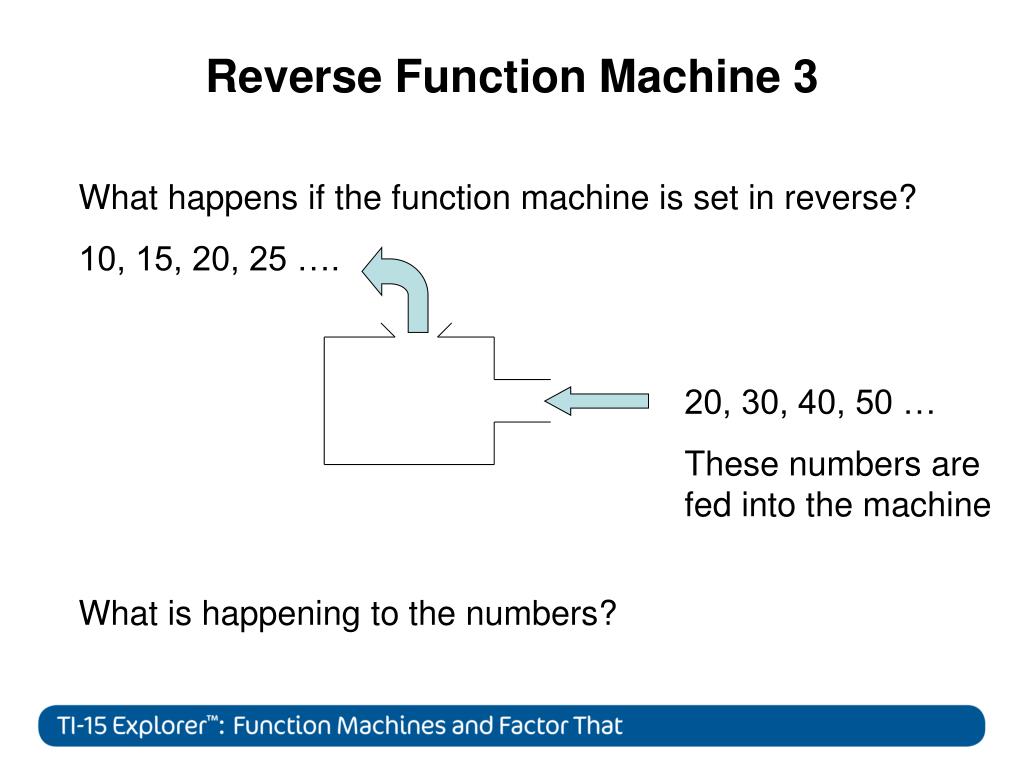 Reverse Function Machine 3

What happens if the function machine is set in reverse?

10, 15, 20, 25 ….

20, 30, 40, 50 …

These numbers are fed into the machine

What is happening to the numbers?

TI-15 Explorer™: Function Machines and Factor That